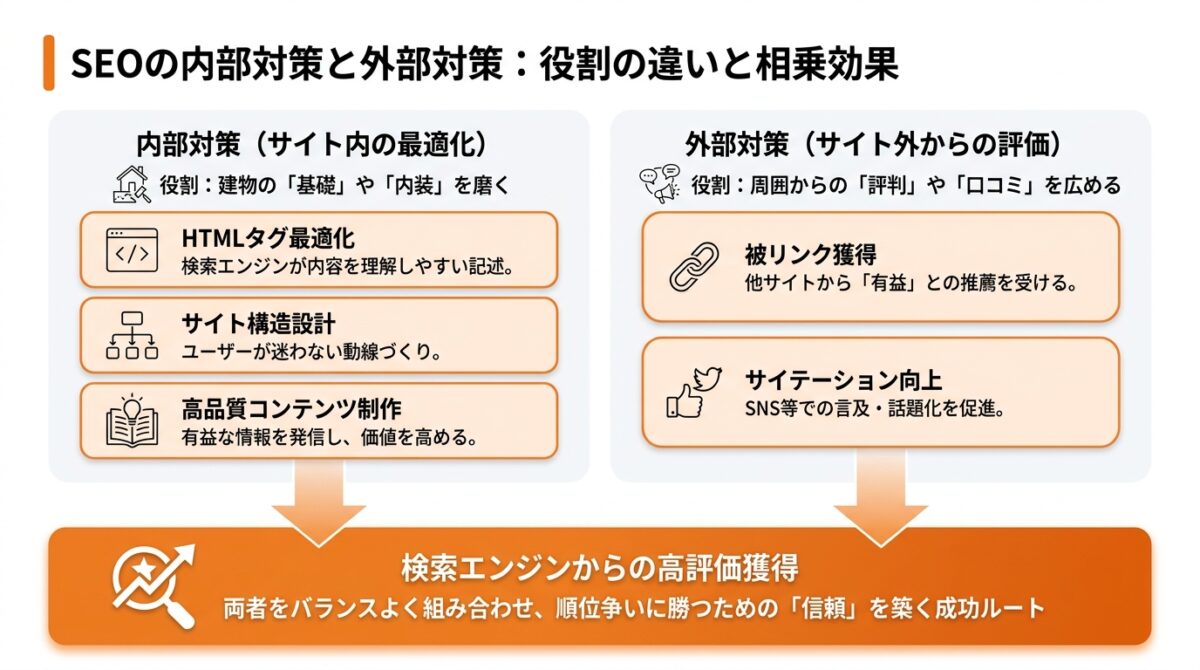 SEOの内部対策と外部対策：役割の違いと相乗効果

内部対策（サイト内の最適化）

役割：建物の「基礎」や「内装」を磨く

HTMLタグ最適化
検索エンジンが内容を理解しやすい記述。

サイト構造設計
ユーザーが迷わない動線づくり。

高品質コンテンツ制作
有益な情報を発信し、価値を高める。

外部対策（サイト外からの評価）

役割：周囲からの「評判」や「口コミ」を広める

被リンク獲得
他サイトから「有益」との推薦を受ける。

サイテーション向上
SNS等での言及・話題化を促進。

検索エンジンからの高評価獲得
両者をバランスよく組み合わせ、順位争いに勝つための「信頼」を築く成功ルート